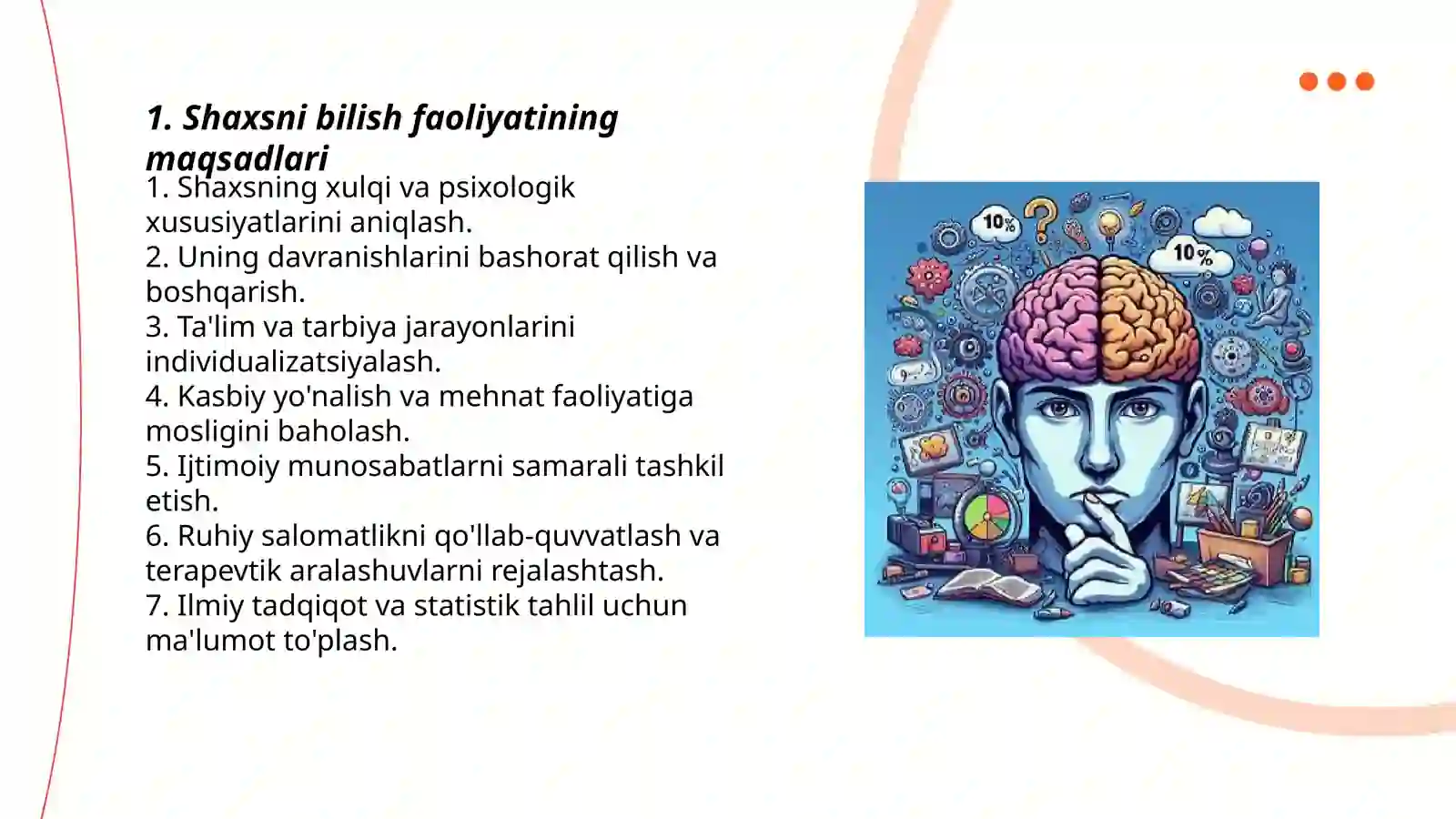 1. Shaxsni bilish faoliyatining maqsadlari

1. Shaxsning xulqi va psixologik xususiyatlarini aniqlash.
2. Uning davranishlarini bashorat qilish va boshqarish.
3. Ta'lim va tarbiya jarayonlarini individualizatsiyalash.
4. Kasbiy yo'nalish va mehnat faoliyatiga mosligini baholash.
5. Ijtimoiy munosabatlarni samarali tashkil etish.
6. Ruhiy salomatlikni qo'llab-quvvatlash va terapevtik aralashuvlarni rejalashtash.
7. Ilmiy tadqiqot va statistik tahlil uchun ma'lumot to'plash.

10%
10%